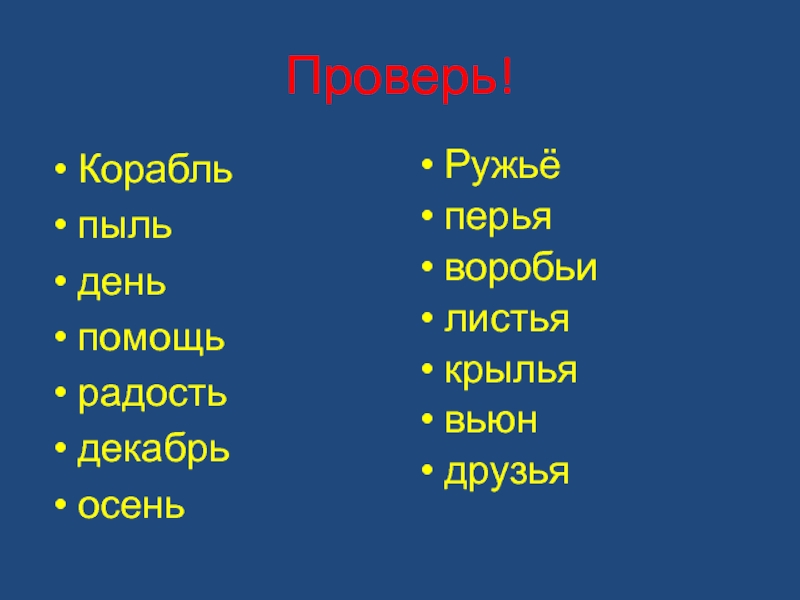 Проверь!

• Корабль
• пыль
• день
• помощь
• радость
• декабрь
• осень

• Ружьё
• перья
• воробьи
• листья
• крылья
• вьюн
• друзья